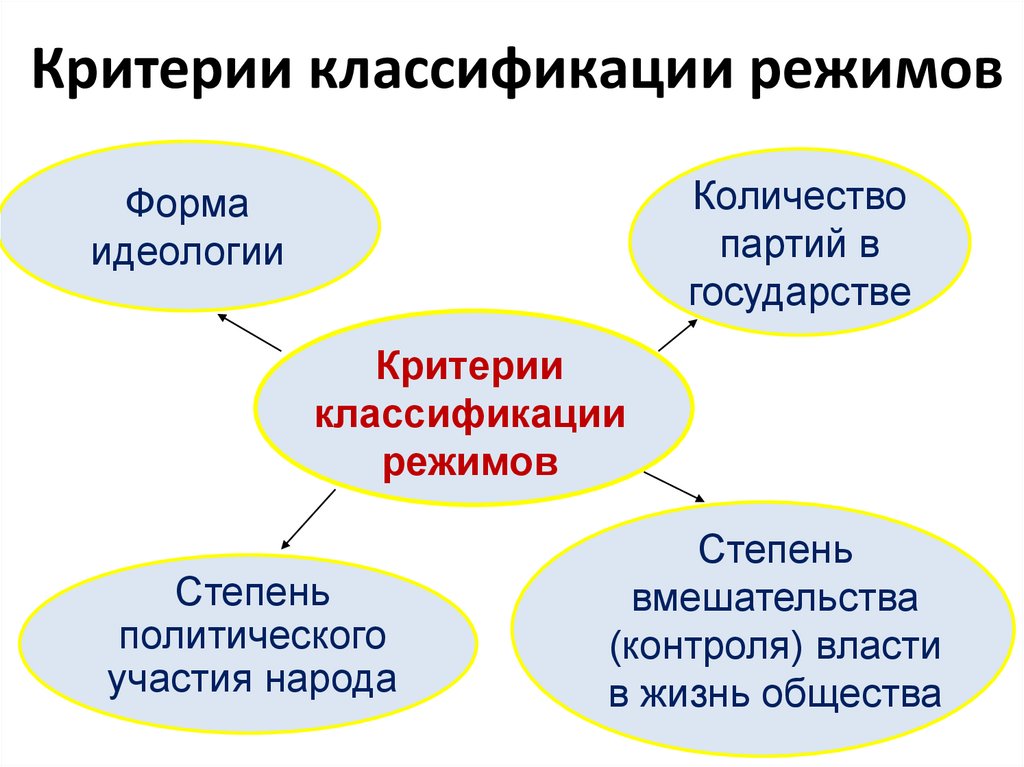 Критерии классификации режимов

Форма идеологии

Количество партий в государстве

Критерии классификации режимов

Степень политического участия народа

Степень вмешательства (контроля) власти в жизнь общества